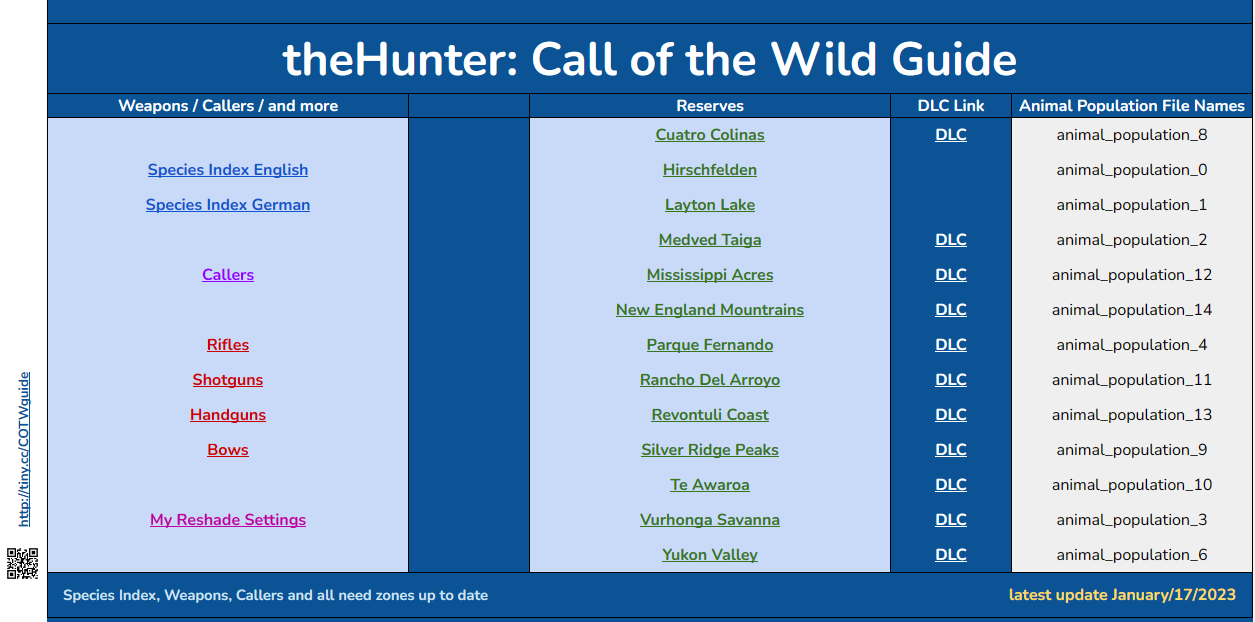 http://tiny.cc/COTWguide

theHunter: Call of the Wild Guide

| Weapons / Callers / and more | | Reserves | DLC Link | Animal Population File Names |
|---|---|---|---|---|
| | | Cuatro Colinas | DLC | animal_population_8 |
| Species Index English | | Hirschfelden | | animal_population_0 |
| Species Index German | | Layton Lake | | animal_population_1 |
| | | Medved Taiga | DLC | animal_population_2 |
| Callers | | Mississippi Acres | DLC | animal_population_12 |
| | | New England Mountrains | DLC | animal_population_14 |
| Rifles | | Parque Fernando | DLC | animal_population_4 |
| Shotguns | | Rancho Del Arroyo | DLC | animal_population_11 |
| Handguns | | Revontuli Coast | DLC | animal_population_13 |
| Bows | | Silver Ridge Peaks | DLC | animal_population_9 |
| | | Te Awaroa | DLC | animal_population_10 |
| My Reshade Settings | | Vurhonga Savanna | DLC | animal_population_3 |
| | | Yukon Valley | DLC | animal_population_6 |

Species Index, Weapons, Callers and all need zones up to date

latest update January/17/2023